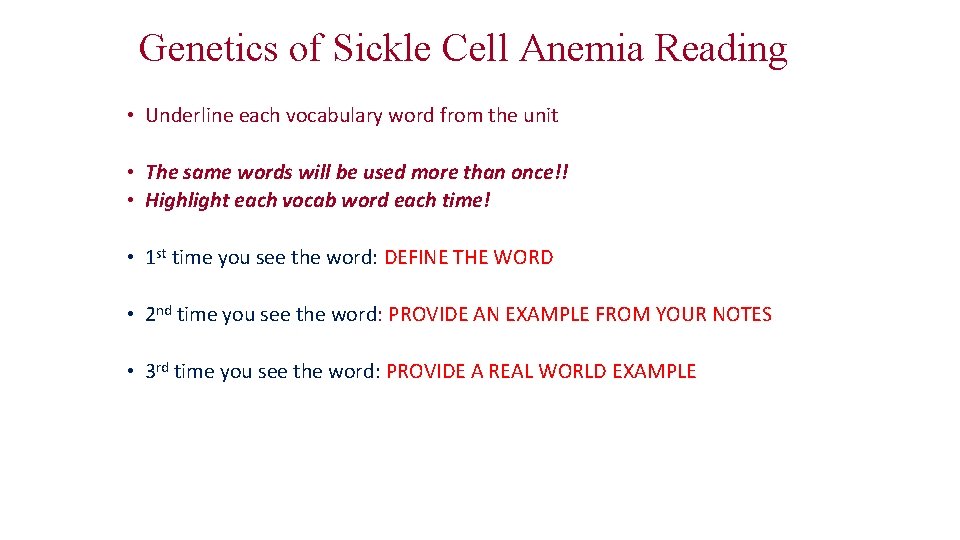 Genetics of Sickle Cell Anemia Reading

• Underline each vocabulary word from the unit

• The same words will be used more than once!!
• Highlight each vocab word each time!

• 1st time you see the word: DEFINE THE WORD

• 2nd time you see the word: PROVIDE AN EXAMPLE FROM YOUR NOTES

• 3rd time you see the word: PROVIDE A REAL WORLD EXAMPLE